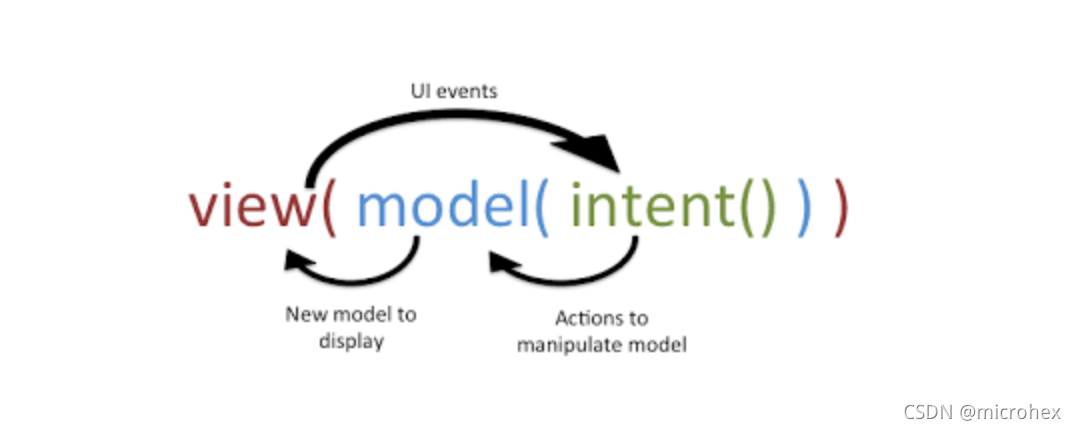 UI events

view( model( intent() ) )

New model to display

Actions to manipulate model

CSDN @microhex